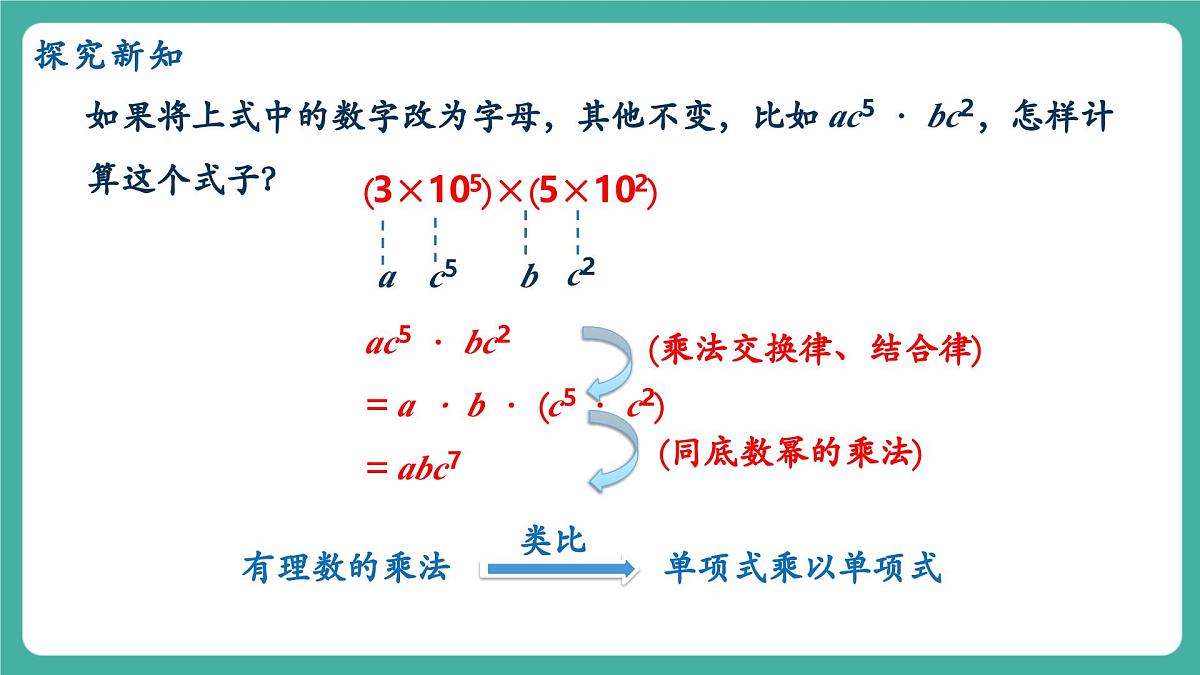 探究新知

如果将上式中的数字改为字母，其他不变，比如 $ac^5 \cdot bc^2$，怎样计算这个式子？

$(3\times10^5)\times(5\times10^2)$

$a$ $c^5$ $b$ $c^2$

$ac^5 \cdot bc^2$

(乘法交换律、结合律)

$= a \cdot b \cdot (c^5 \cdot c^2)$

(同底数幂的乘法)

$= abc^7$

有理数的乘法 类比 单项式乘以单项式